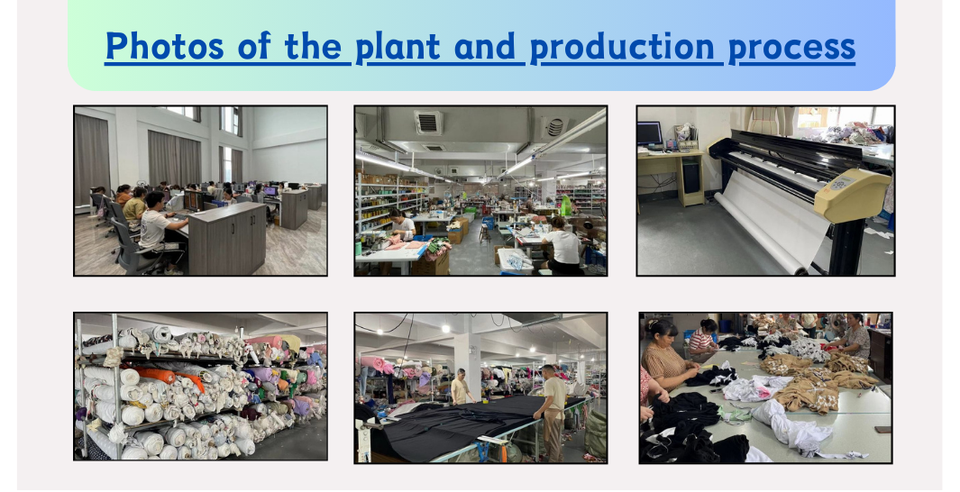 Photos of the plant and production process